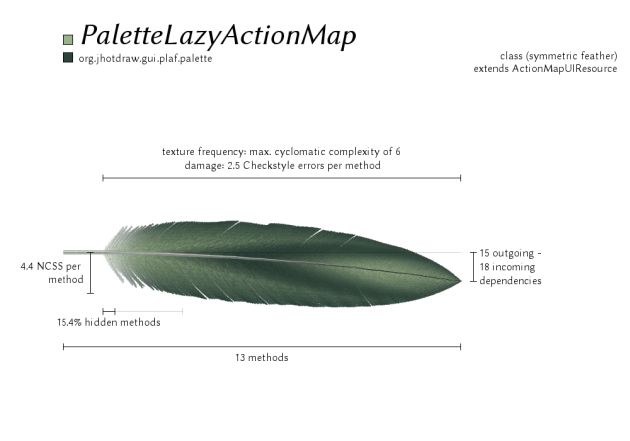 PaletteLazyActionMap
org.jhotdraw.gui.plaf.palette

class (symmetric feather)
extends ActionMapUIResource

texture frequency: max. cyclomatic complexity of 6
damage: 2.5 Checkstyle errors per method

4.4 NCSS per method

15 outgoing - 18 incoming dependencies

15.4% hidden methods

13 methods